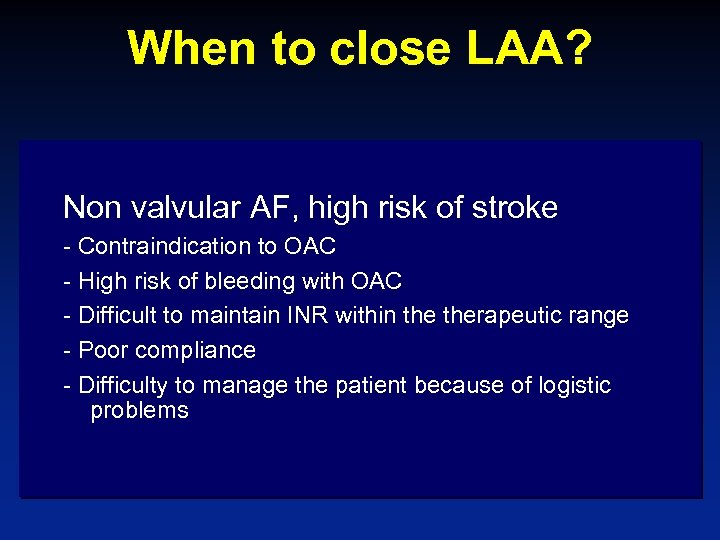 When to close LAA?

Non valvular AF, high risk of stroke

- Contraindication to OAC

- High risk of bleeding with OAC

- Difficult to maintain INR within the therapeutic range

- Poor compliance

- Difficulty to manage the patient because of logistic problems